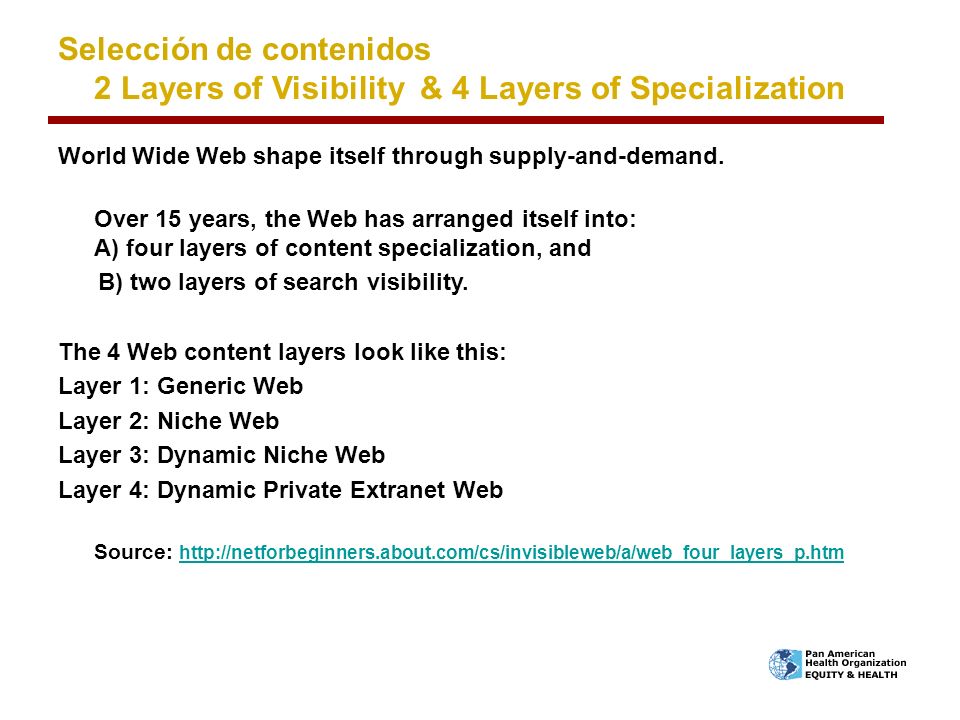 Selección de contenidos
2 Layers of Visibility & 4 Layers of Specialization

World Wide Web shape itself through supply-and-demand.

Over 15 years, the Web has arranged itself into:
A) four layers of content specialization, and
B) two layers of search visibility.

The 4 Web content layers look like this:
Layer 1: Generic Web
Layer 2: Niche Web
Layer 3: Dynamic Niche Web
Layer 4: Dynamic Private Extranet Web

Source: http://netforbeginners.about.com/cs/invisibleweb/a/web_four_layers_p.htm

Pan American Health Organization
EQUITY & HEALTH